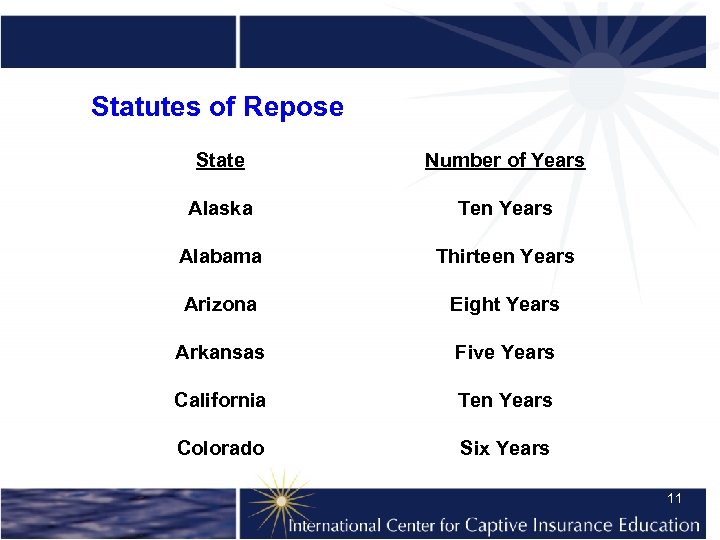 Statutes of Repose

| State | Number of Years |
|---|---|
| Alaska | Ten Years |
| Alabama | Thirteen Years |
| Arizona | Eight Years |
| Arkansas | Five Years |
| California | Ten Years |
| Colorado | Six Years |

11

International Center for Captive Insurance Education